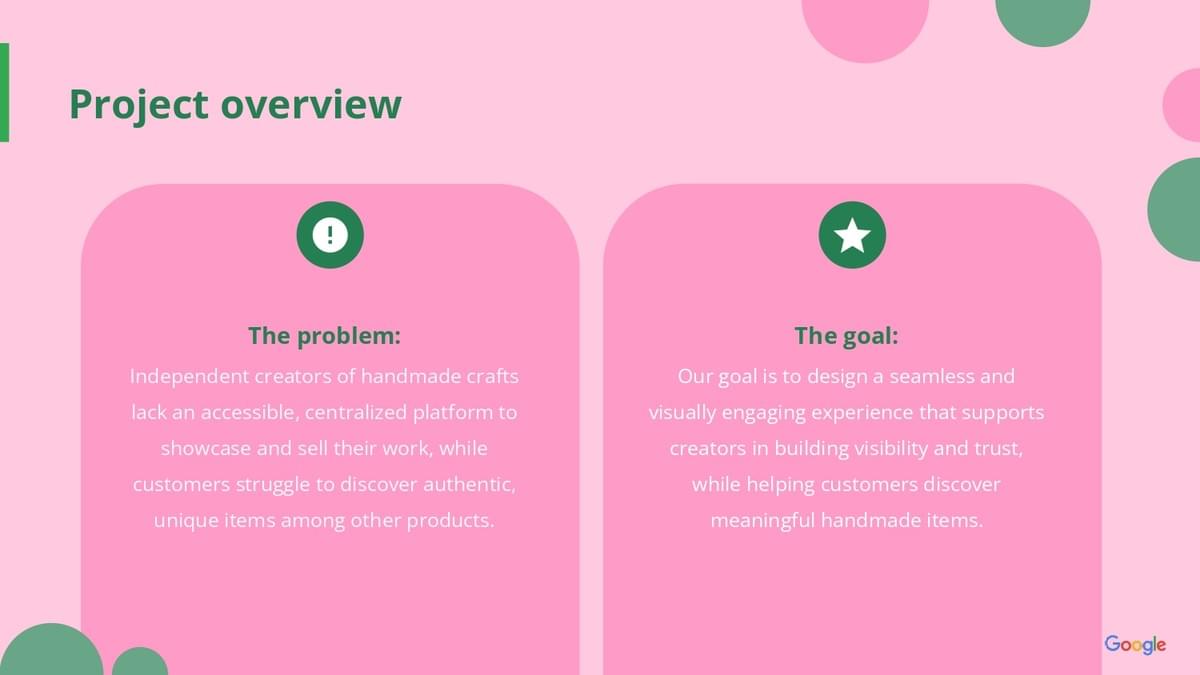 Project overview

The problem:
Independent creators of handmade crafts lack an accessible, centralized platform to showcase and sell their work, while customers struggle to discover authentic, unique items among other products.

The goal:
Our goal is to design a seamless and visually engaging experience that supports creators in building visibility and trust, while helping customers discover meaningful handmade items.

Google